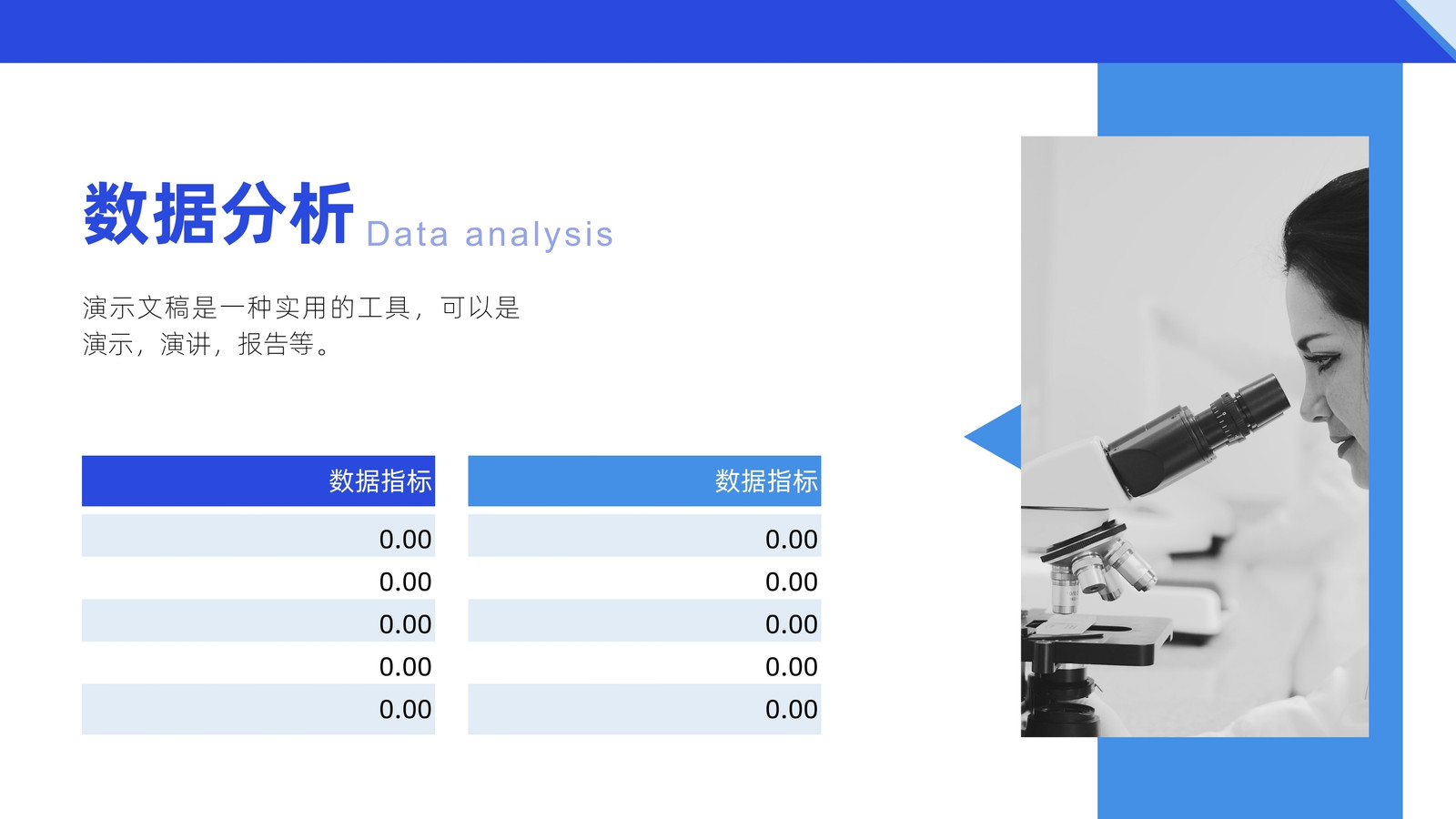 数据分析 Data analysis

演示文稿是一种实用的工具，可以是演示，演讲，报告等。

| 数据指标 |
|---|
| 0.00 |
| 0.00 |
| 0.00 |
| 0.00 |
| 0.00 |

| 数据指标 |
|---|
| 0.00 |
| 0.00 |
| 0.00 |
| 0.00 |
| 0.00 |